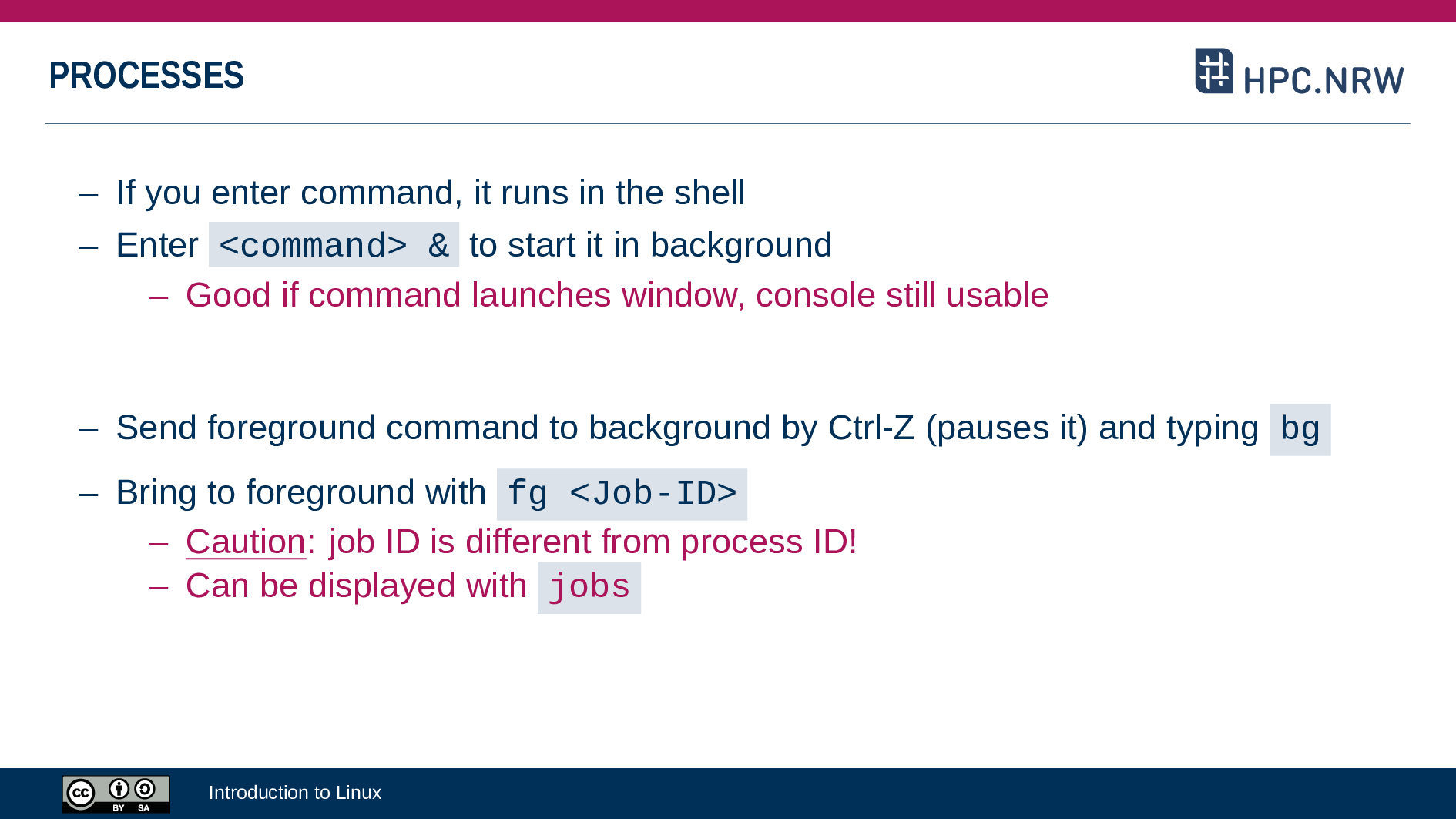 PROCESSES

HPC.NRW

– If you enter command, it runs in the shell
– Enter <command> & to start it in background
  – Good if command launches window, console still usable

– Send foreground command to background by Ctrl-Z (pauses it) and typing bg
– Bring to foreground with fg <Job-ID>
  – Caution: job ID is different from process ID!
  – Can be displayed with jobs

cc BY SA

Introduction to Linux